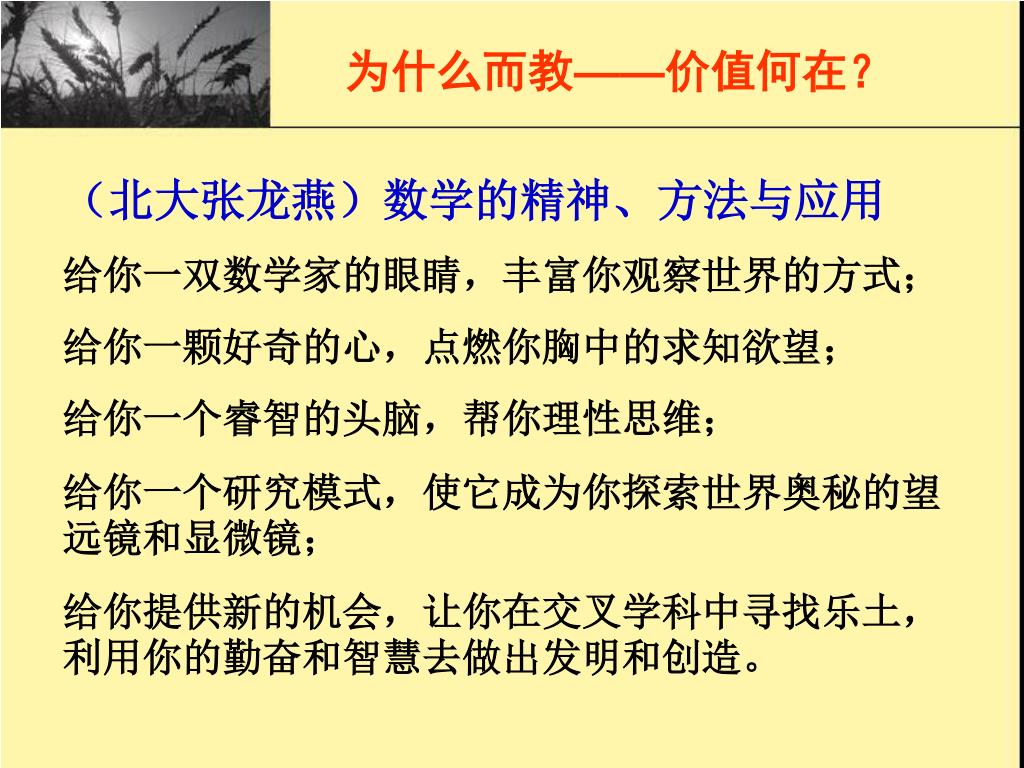 为什么而教——价值何在？

（北大张龙燕）数学的精神、方法与应用

给你一双数学家的眼睛，丰富你观察世界的方式；

给你一颗好奇的心，点燃你胸中的求知欲望；

给你一个睿智的头脑，帮你理性思维；

给你一个研究模式，使它成为你探索世界奥秘的望远镜和显微镜；

给你提供新的机会，让你在交叉学科中寻找乐土，利用你的勤奋和智慧去做出发明和创造。